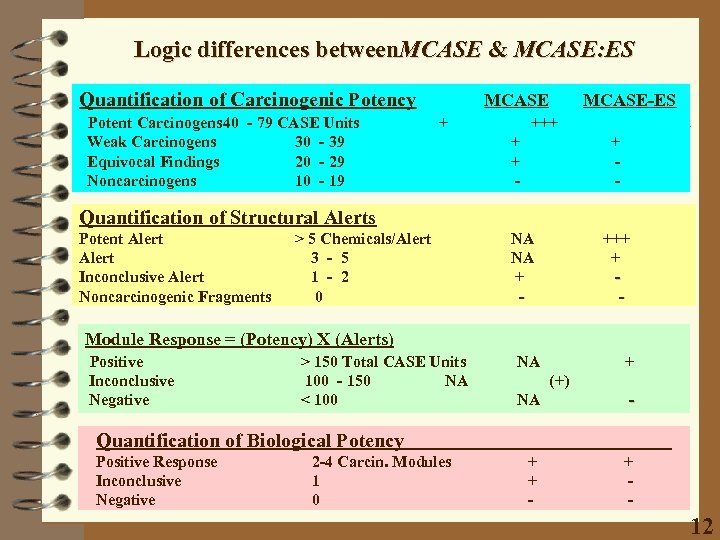 Logic differences betweenMCASE & MCASE:ES

| Quantification of Carcinogenic Potency | | MCASE | MCASE-ES |
|---|---|---|---|
| Potent Carcinogens | 40 - 79 CASE Units | + | +++ |
| Weak Carcinogens | 30 - 39 | + | + |
| Equivocal Findings | 20 - 29 | + | - |
| Noncarcinogens | 10 - 19 | - | - |

| Quantification of Structural Alerts | | | |
|---|---|---|---|
| Potent Alert | > 5 Chemicals/Alert | NA | +++ |
| Alert | 3 - 5 | NA | + |
| Inconclusive Alert | 1 - 2 | + | - |
| Noncarcinogenic Fragments | 0 | - | - |

| Module Response = (Potency) X (Alerts) | | | |
|---|---|---|---|
| Positive | > 150 Total CASE Units | NA | + |
| Inconclusive | 100 - 150 | NA | (+) |
| Negative | < 100 | NA | - |

| Quantification of Biological Potency | | | |
|---|---|---|---|
| Positive Response | 2-4 Carcin. Modules | + | + |
| Inconclusive | 1 | + | - |
| Negative | 0 | - | - |

12